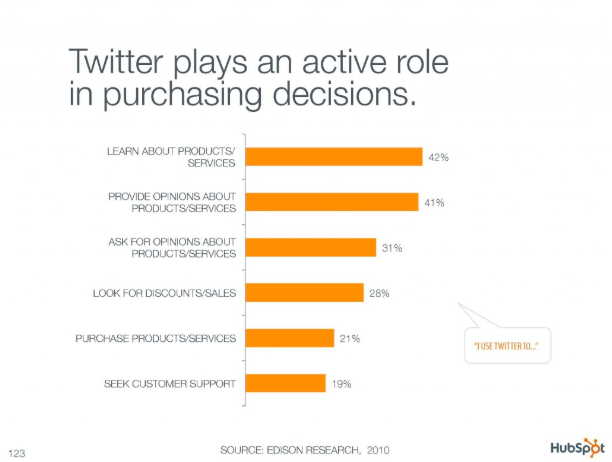 Twitter plays an active role in purchasing decisions.

LEARN ABOUT PRODUCTS/ SERVICES 42%
PROVIDE OPINIONS ABOUT PRODUCTS/SERVICES 41%
ASK FOR OPINIONS ABOUT PRODUCTS/SERVICES 31%
LOOK FOR DISCOUNTS/SALES 28%
PURCHASE PRODUCTS/SERVICES 21%
SEEK CUSTOMER SUPPORT 19%

"I USE TWITTER TO..."

123

SOURCE: EDISON RESEARCH, 2010

HubSpot